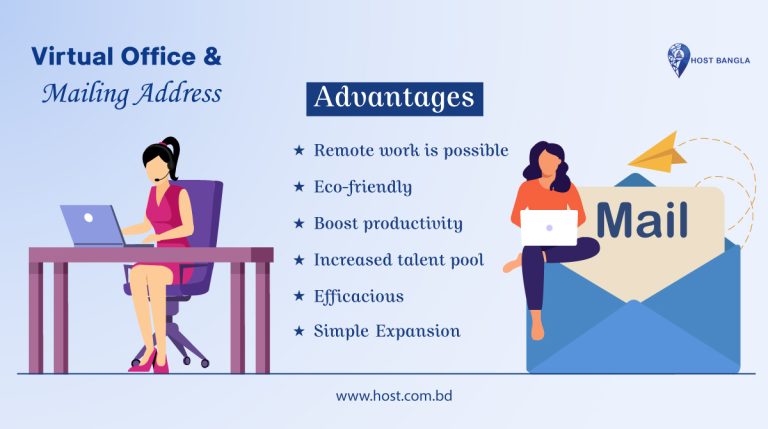 Virtual Office &
Mailing Address

HOST BANGLA

Advantages

★ Remote work is possible
★ Eco-friendly
★ Boost productivity
★ Increased talent pool
★ Efficacious
★ Simple Expansion

Mail

www.host.com.bd